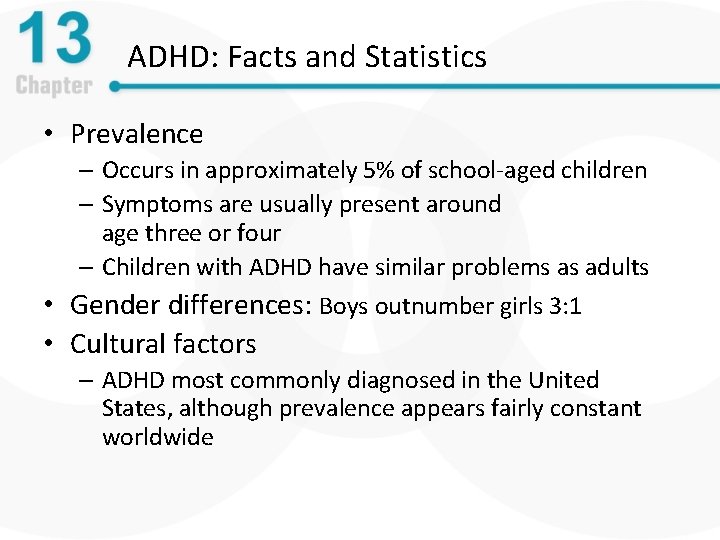 13
Chapter

ADHD: Facts and Statistics

• Prevalence
– Occurs in approximately 5% of school-aged children
– Symptoms are usually present around age three or four
– Children with ADHD have similar problems as adults
• Gender differences: Boys outnumber girls 3:1
• Cultural factors
– ADHD most commonly diagnosed in the United States, although prevalence appears fairly constant worldwide